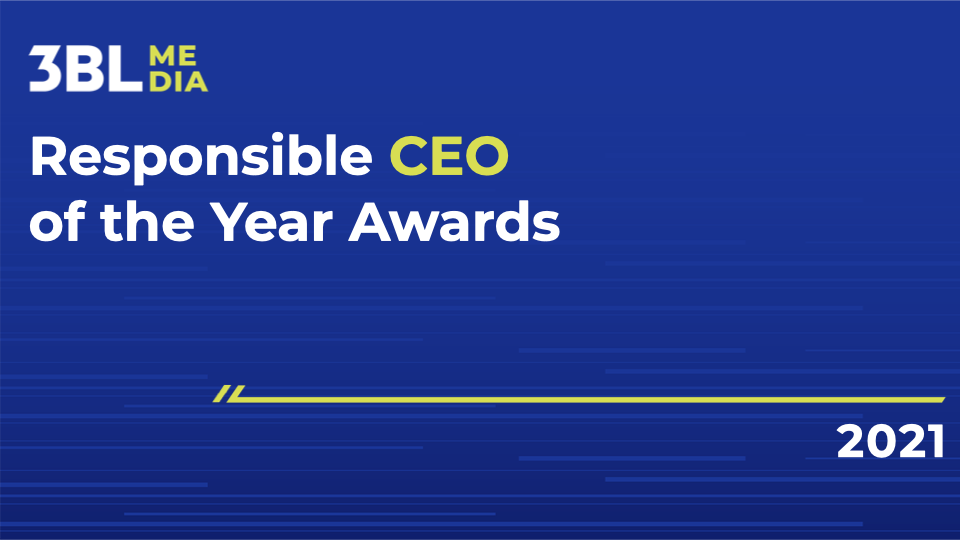 3BL MEDIA

Responsible CEO of the Year Awards

2021